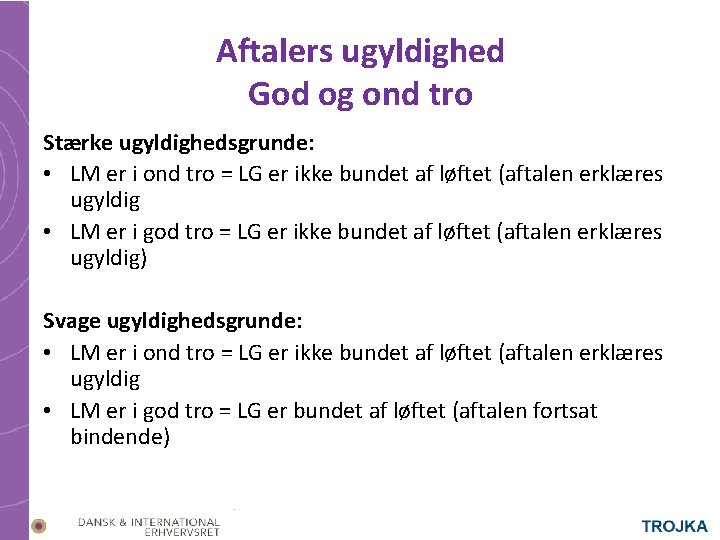 Aftalers ugyldighed
God og ond tro

Stærke ugyldighedsgrunde:
• LM er i ond tro = LG er ikke bundet af løftet (aftalen erklæres ugyldig
• LM er i god tro = LG er ikke bundet af løftet (aftalen erklæres ugyldig)

Svage ugyldighedsgrunde:
• LM er i ond tro = LG er ikke bundet af løftet (aftalen erklæres ugyldig
• LM er i god tro = LG er bundet af løftet (aftalen fortsat bindende)

DANSK & INTERNATIONAL ERHVERVSRET

TROJKA